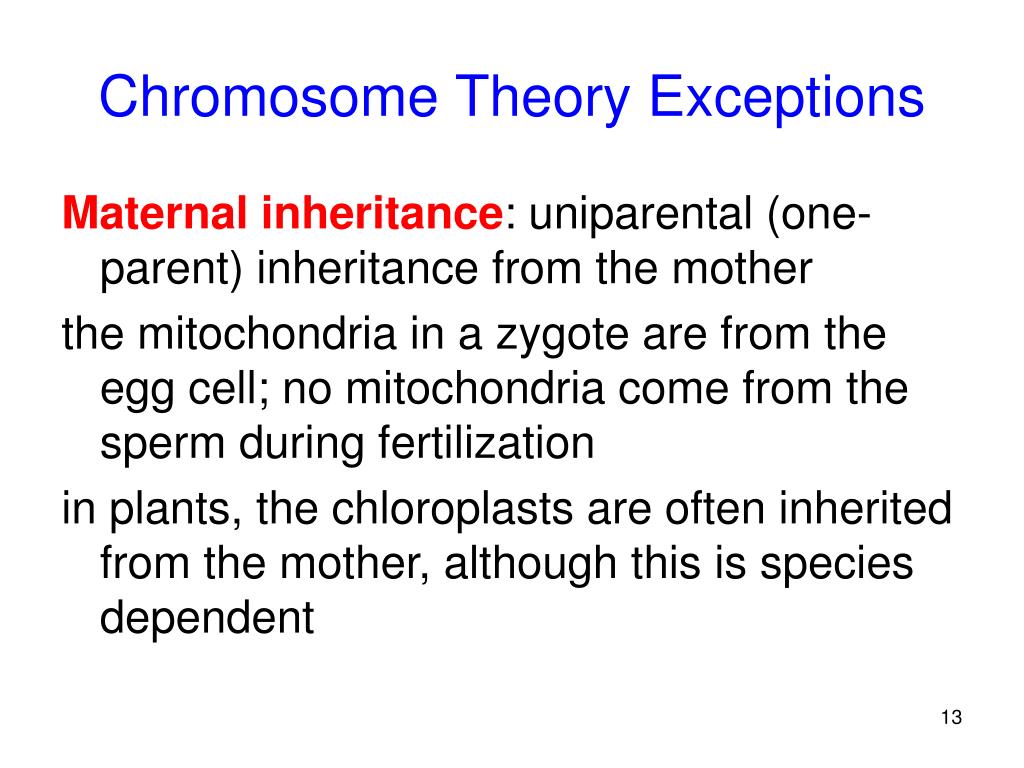 Chromosome Theory Exceptions

Maternal inheritance: uniparental (one-parent) inheritance from the mother

the mitochondria in a zygote are from the egg cell; no mitochondria come from the sperm during fertilization

in plants, the chloroplasts are often inherited from the mother, although this is species dependent

13